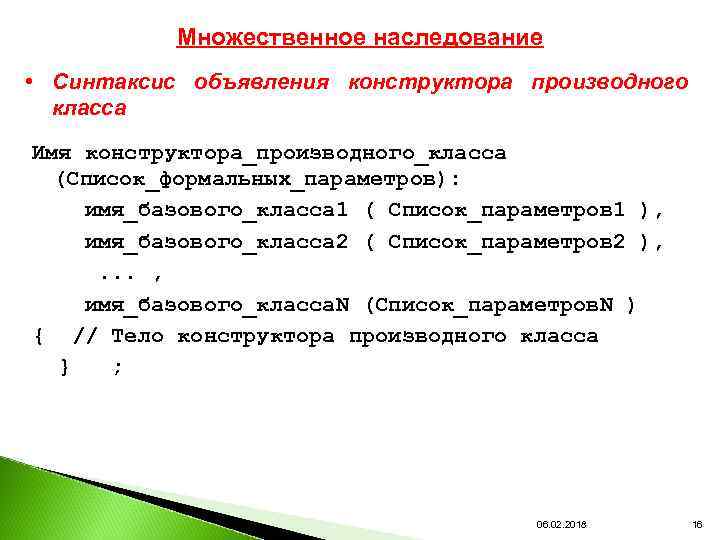 Множественное наследование

• Синтаксис объявления конструктора производного класса

Имя конструктора_производного_класса
(Список_формальных_параметров):
имя_базового_класса1 ( Список_параметров1 ),
имя_базового_класса2 ( Список_параметров2 ),
... ,
имя_базового_классаN (Список_параметровN )
{ // Тело конструктора производного класса
} ;

06.02.2018

16